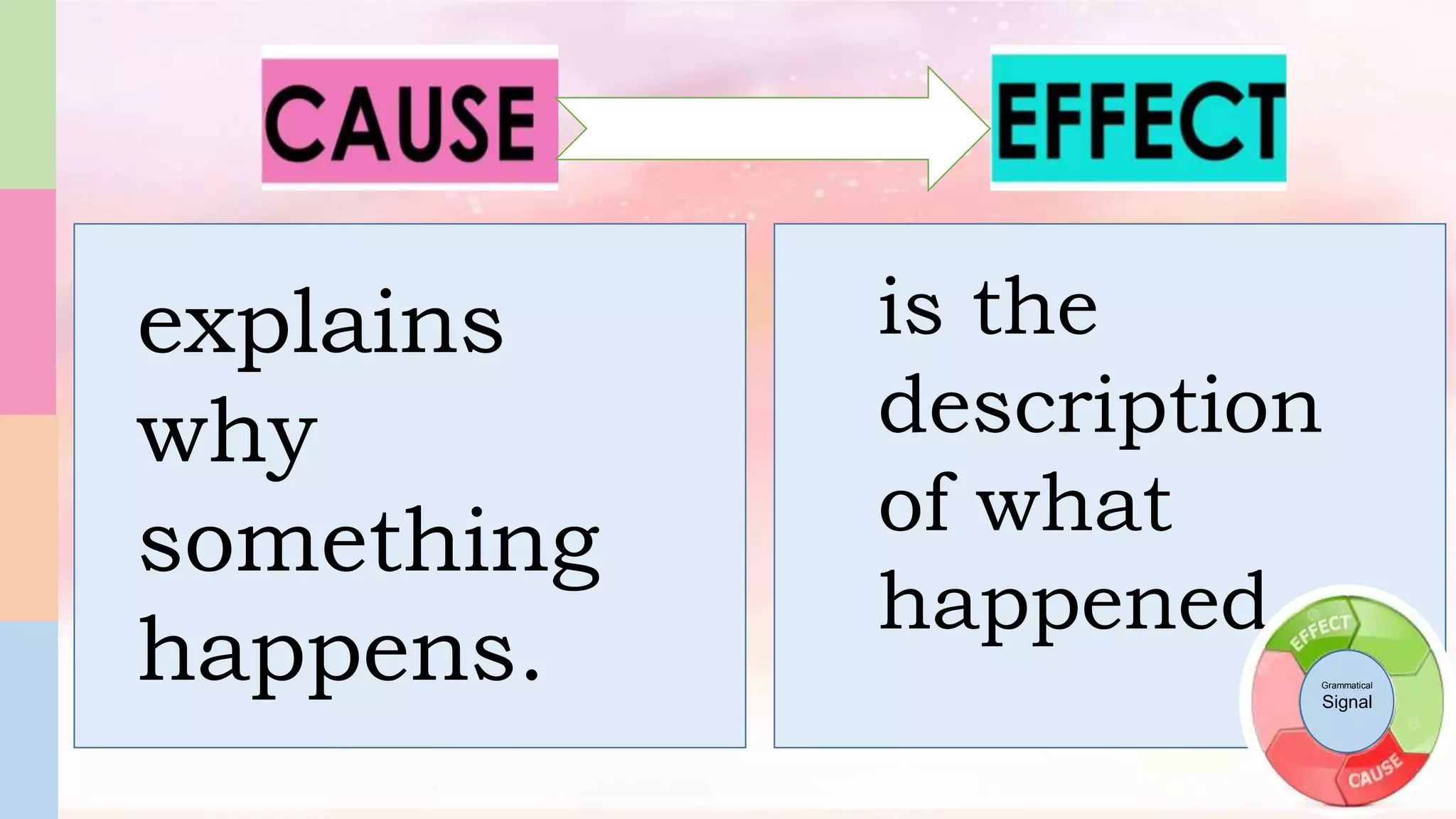 CAUSE

EFFECT

explains why something happens.

is the description of what happened

EFFECT

Grammatical Signal

CAUSE